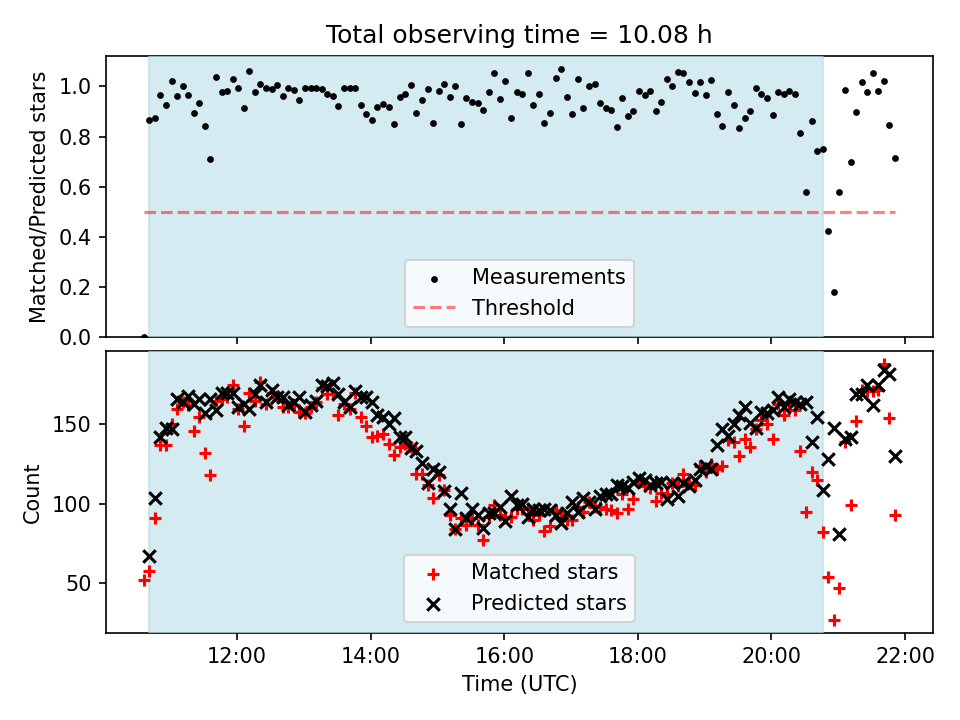 Total observing time = 10.08 h

Matched/Predicted stars

1.0
0.8
0.6
0.4
0.2
0.0

Measurements
Threshold

Count

150
100
50

Matched stars
Predicted stars

12:00
14:00
16:00
18:00
20:00
22:00

Time (UTC)